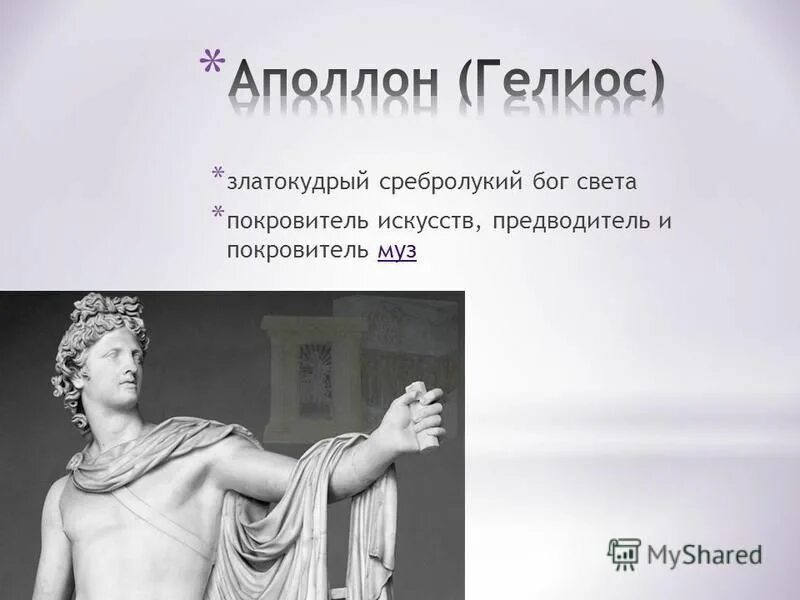 * Аполлон (Гелиос)

* златокудрый сребролукий бог света

* покровитель искусств, предводитель и покровитель муз

MyShared